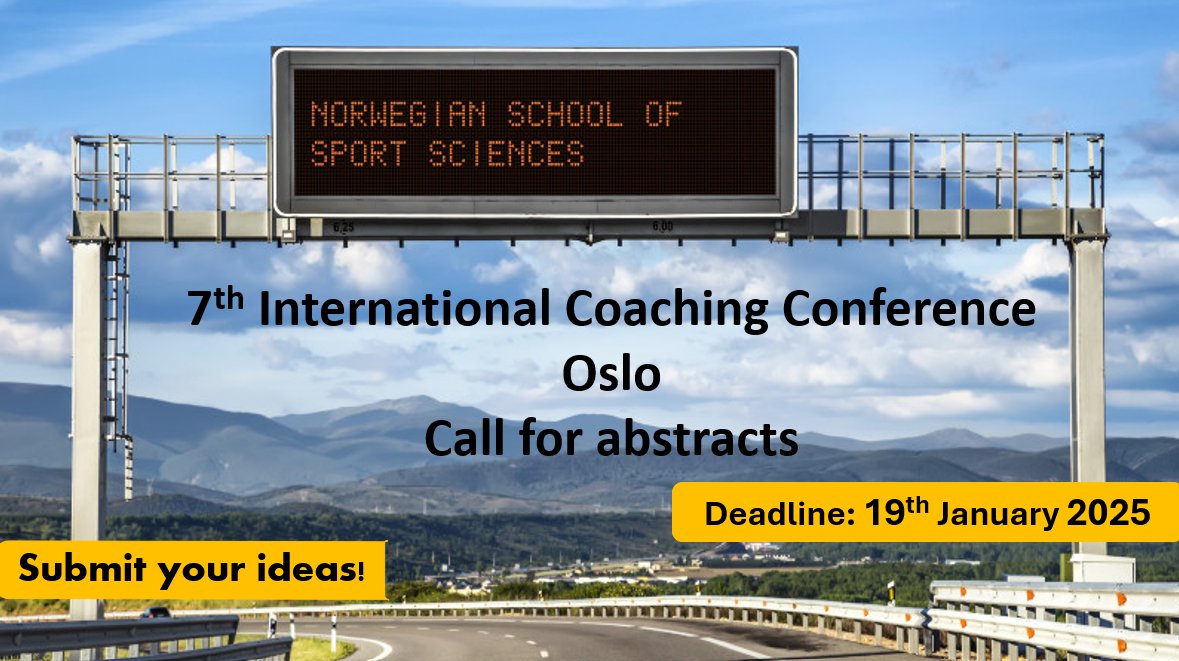 NORWEGIAN SCHOOL OF SPORT SCIENCES

6.25

6.00

7th International Coaching Conference
Oslo
Call for abstracts

Deadline: 19th January 2025

Submit your ideas!